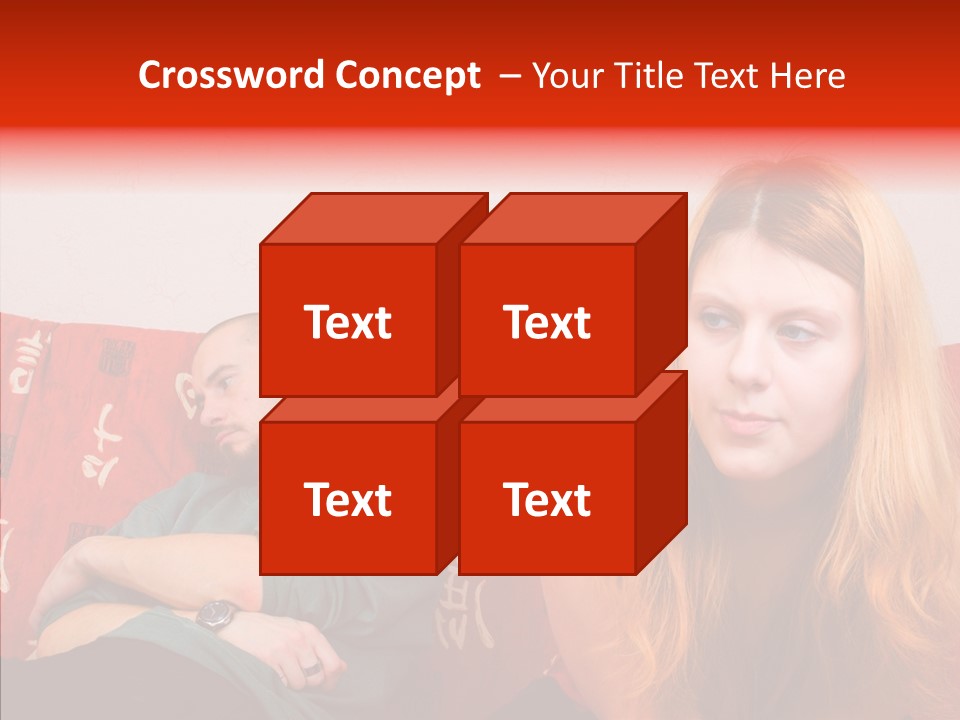 Crossword Concept – Your Title Text Here

Text

Text

Text

Text